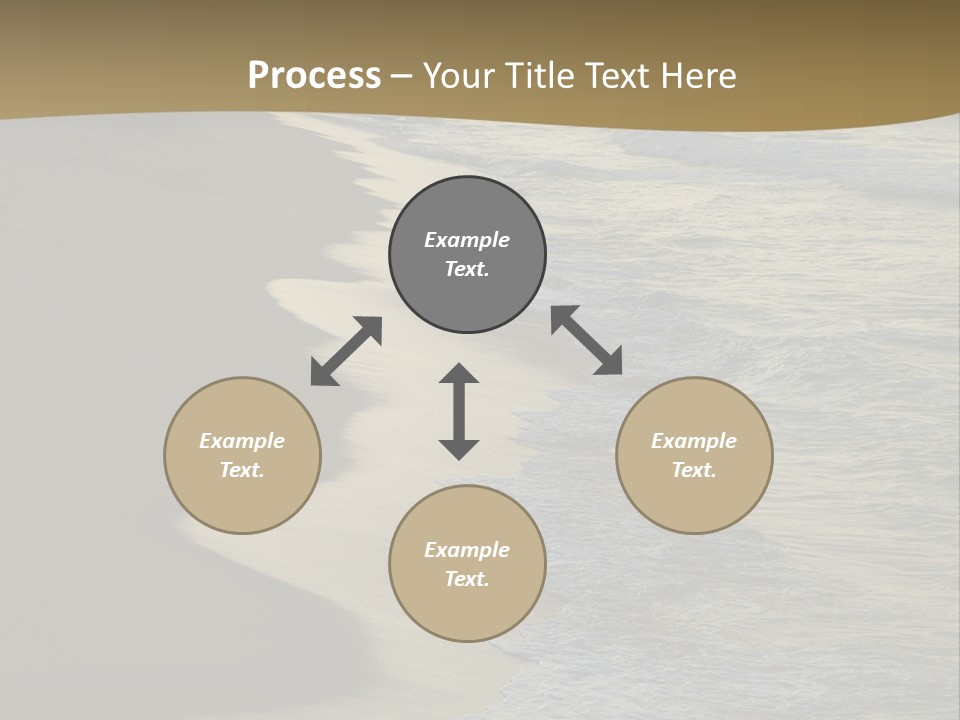 Process – Your Title Text Here

Example Text.

Example Text.

Example Text.

Example Text.